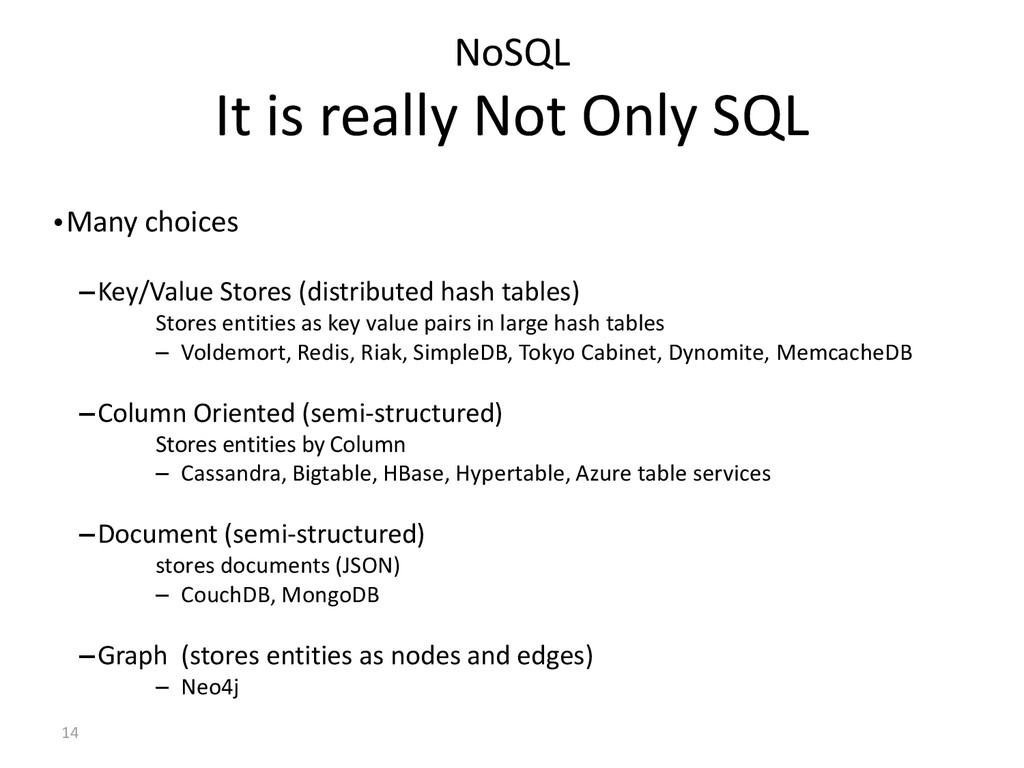 NoSQL
It is really Not Only SQL

•Many choices

–Key/Value Stores (distributed hash tables)
Stores entities as key value pairs in large hash tables
– Voldemort, Redis, Riak, SimpleDB, Tokyo Cabinet, Dynomite, MemcacheDB

–Column Oriented (semi-structured)
Stores entities by Column
– Cassandra, Bigtable, HBase, Hypertable, Azure table services

–Document (semi-structured)
stores documents (JSON)
– CouchDB, MongoDB

–Graph (stores entities as nodes and edges)
– Neo4j

14